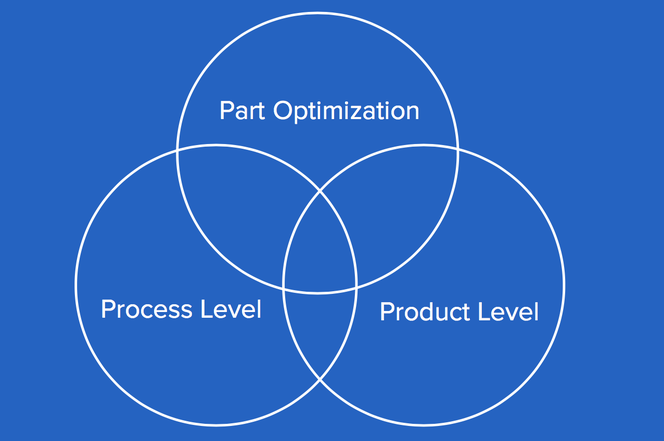 Part Optimization

Process Level

Product Level